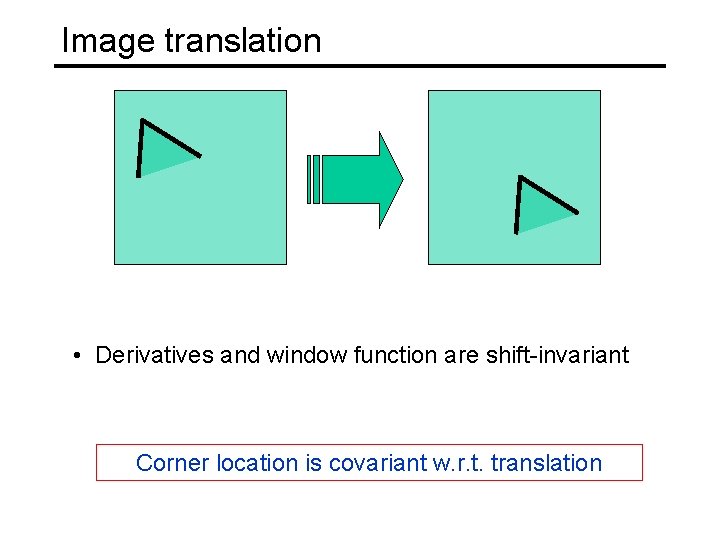 Image translation

• Derivatives and window function are shift-invariant

Corner location is covariant w.r.t. translation